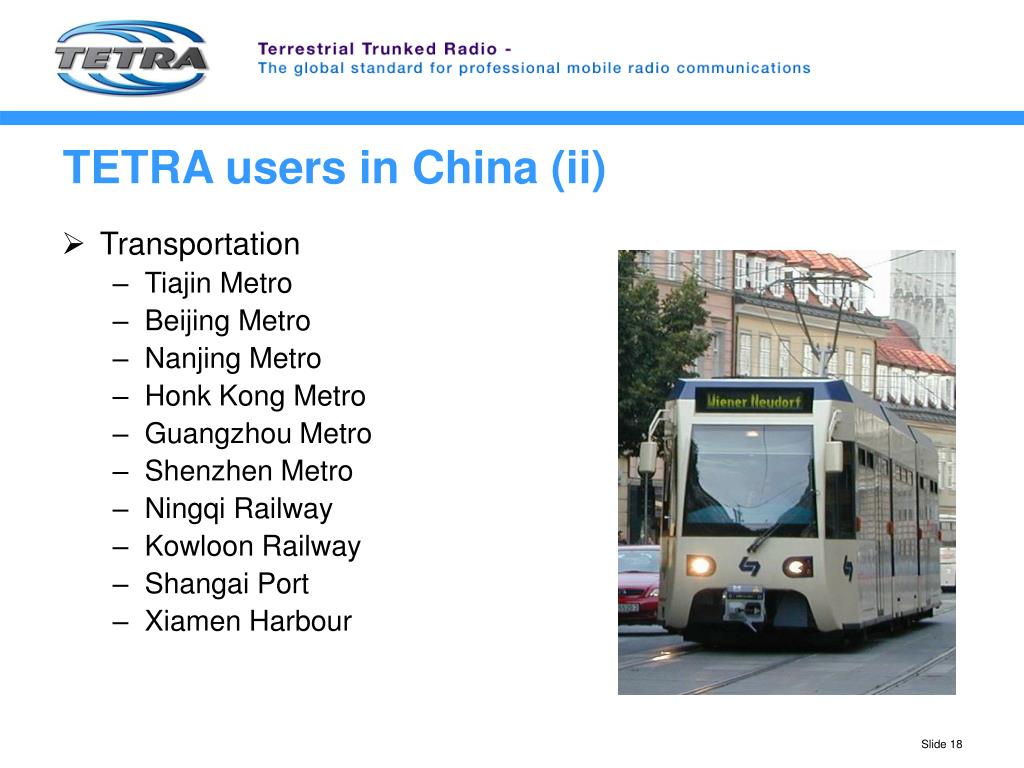 TETRA

Terrestrial Trunked Radio -
The global standard for professional mobile radio communications

TETRA users in China (ii)

➢ Transportation
– Tiajin Metro
– Beijing Metro
– Nanjing Metro
– Honk Kong Metro
– Guangzhou Metro
– Shenzhen Metro
– Ningqi Railway
– Kowloon Railway
– Shangai Port
– Xiamen Harbour

Wiener Neudorf

Slide 18